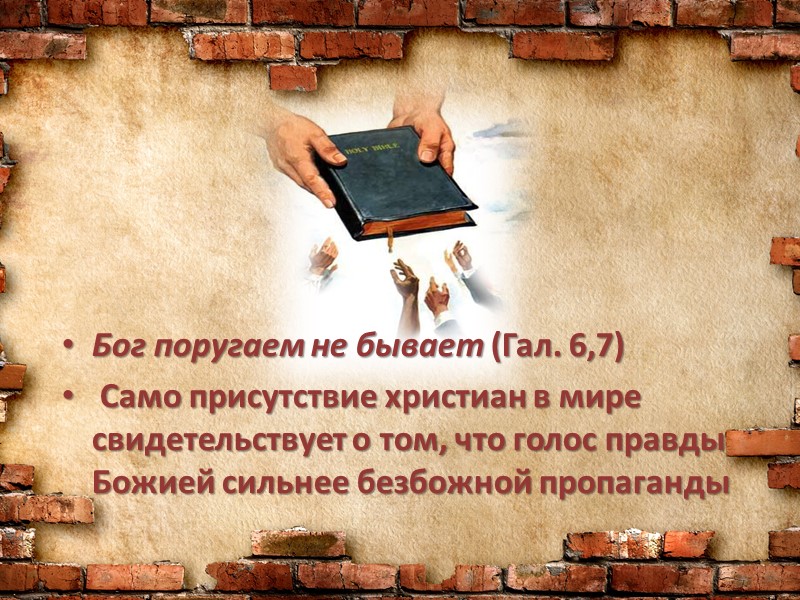 HOLY BIBLE

• Бог поругаем не бывает (Гал. 6,7)
• Само присутствие христиан в мире свидетельствует о том, что голос правды Божией сильнее безбожной пропаганды